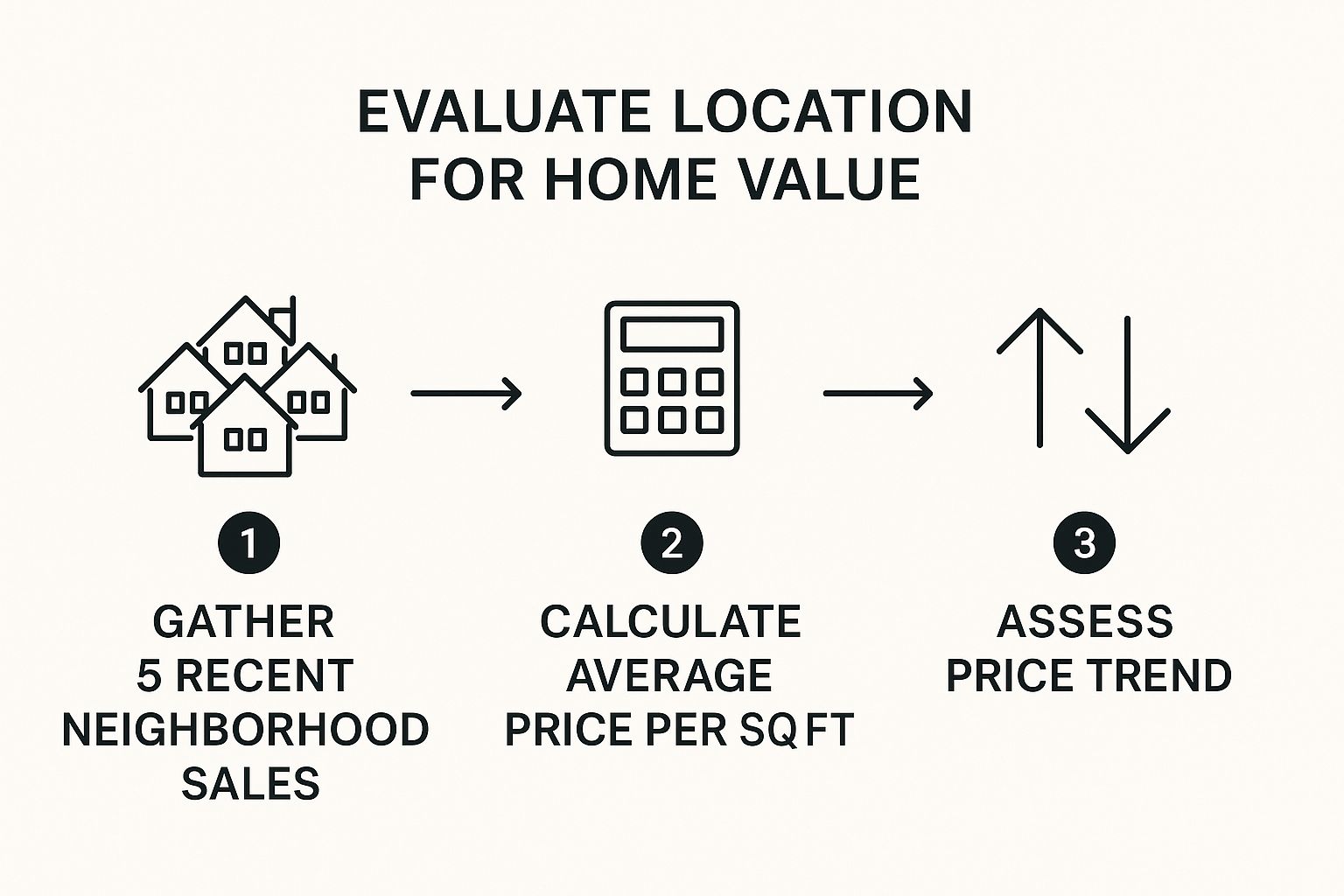 EVALUATE LOCATION FOR HOME VALUE

1

GATHER 5 RECENT NEIGHBORHOOD SALES

2

CALCULATE AVERAGE PRICE PER SQ FT

3

ASSESS PRICE TREND